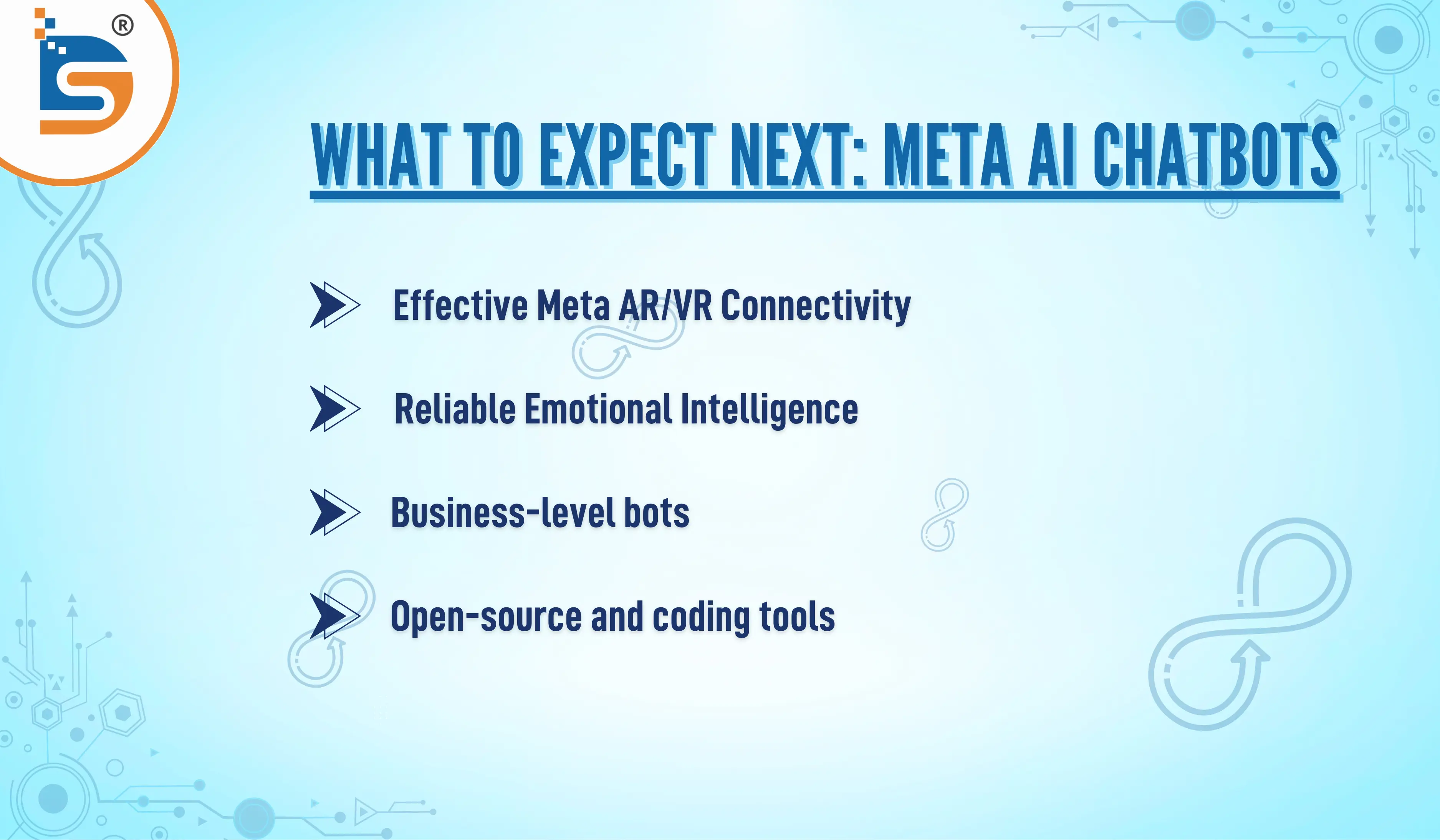 ®

WHAT TO EXPECT NEXT: META AI CHATBOTS

Effective Meta AR/VR Connectivity

Reliable Emotional Intelligence

Business-level bots

Open-source and coding tools